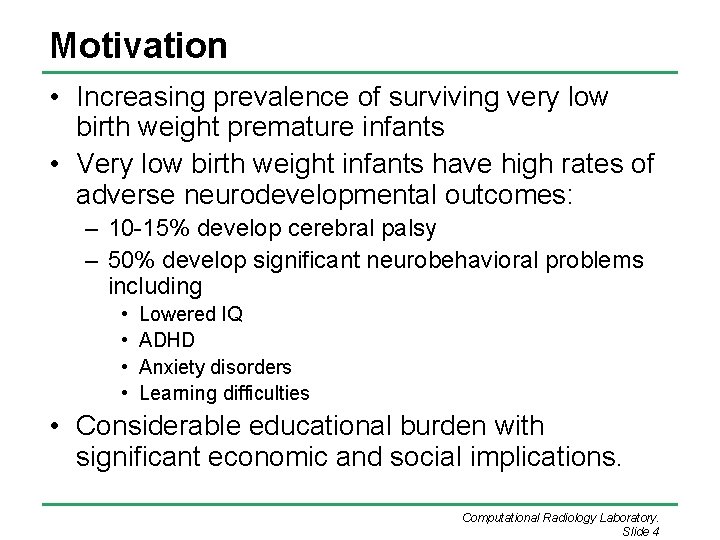 Motivation

• Increasing prevalence of surviving very low birth weight premature infants
• Very low birth weight infants have high rates of adverse neurodevelopmental outcomes:
– 10-15% develop cerebral palsy
– 50% develop significant neurobehavioral problems including
• Lowered IQ
• ADHD
• Anxiety disorders
• Learning difficulties
• Considerable educational burden with significant economic and social implications.

Computational Radiology Laboratory.
Slide 4